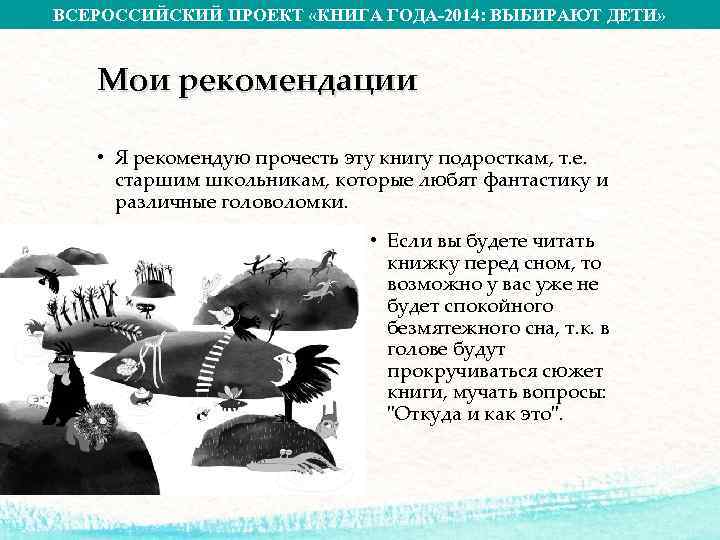 ВСЕРОССИЙСКИЙ ПРОЕКТ «КНИГА ГОДА-2014: ВЫБИРАЮТ ДЕТИ»

Мои рекомендации

• Я рекомендую прочесть эту книгу подросткам, т.е. старшим школьникам, которые любят фантастику и различные головоломки.

• Если вы будете читать книжку перед сном, то возможно у вас уже не будет спокойного безмятежного сна, т.к. в голове будут прокручиваться сюжет книги, мучать вопросы: "Откуда и как это".